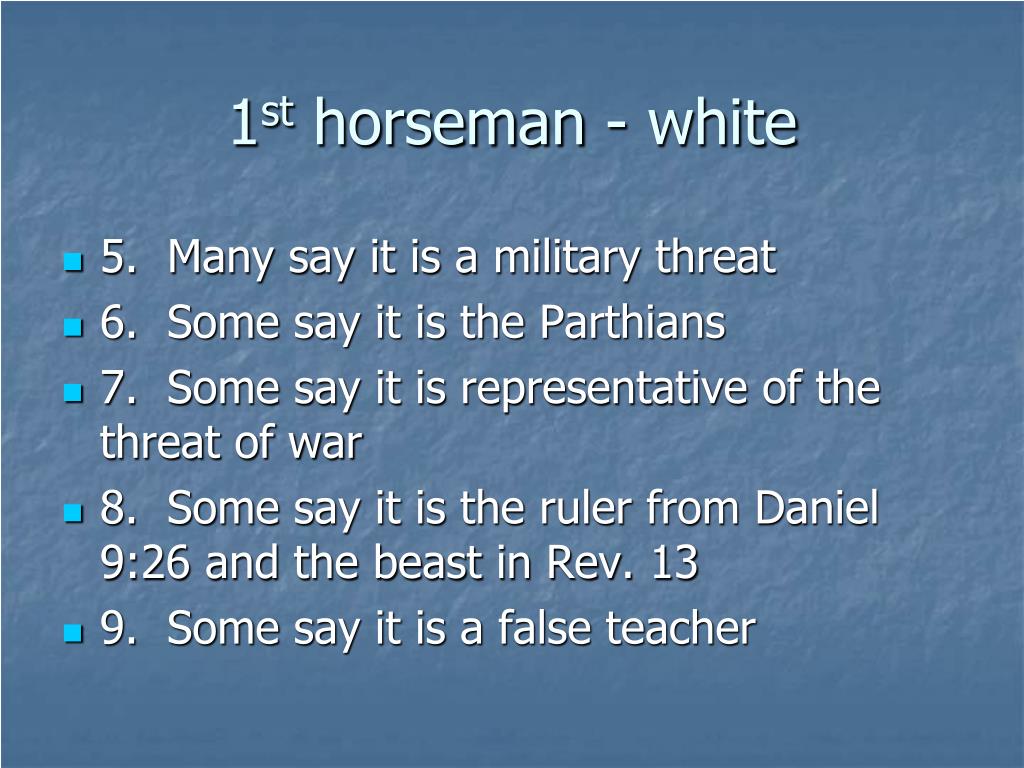 1st horseman - white

5. Many say it is a military threat
6. Some say it is the Parthians
7. Some say it is representative of the threat of war
8. Some say it is the ruler from Daniel 9:26 and the beast in Rev. 13
9. Some say it is a false teacher